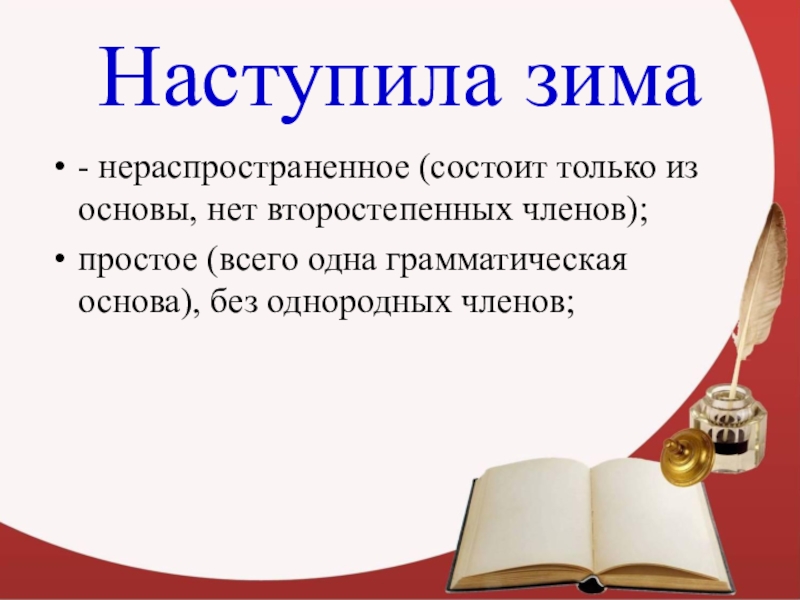 Наступила зима

• - нераспространенное (состоит только из основы, нет второстепенных членов);
• простое (всего одна грамматическая основа), без однородных членов;